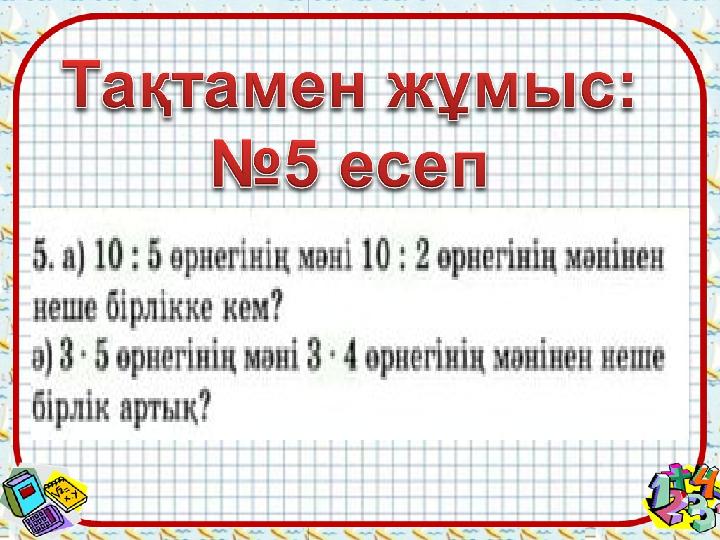 Тақтамен жұмыс:
№5 есеп

5. а) $10 : 5$ өрнегінің мәні $10 : 2$ өрнегінің мәнінен неше бірлікке кем?
ә) $3 \cdot 5$ өрнегінің мәні $3 \cdot 4$ өрнегінің мәнінен неше бірлік артық?